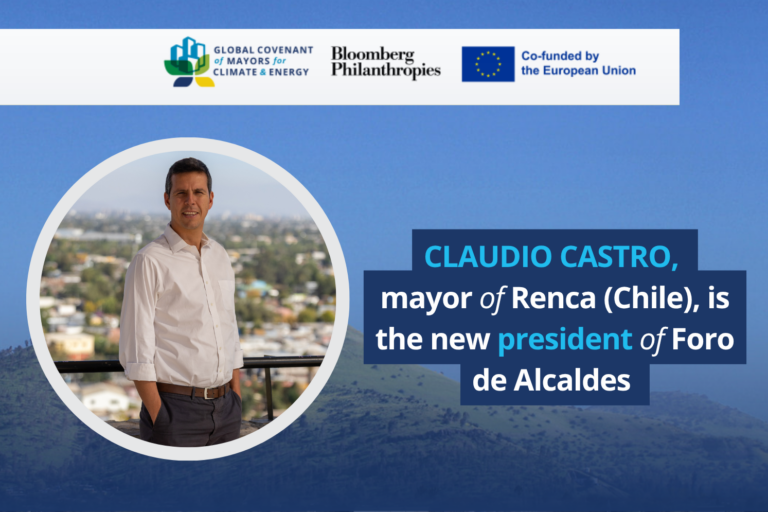 GLOBAL COVENANT of MAYORS for CLIMATE & ENERGY

Bloomberg Philanthropies

Co-funded by the European Union

CLAUDIO CASTRO, mayor of Renca (Chile), is the new president of Foro de Alcaldes